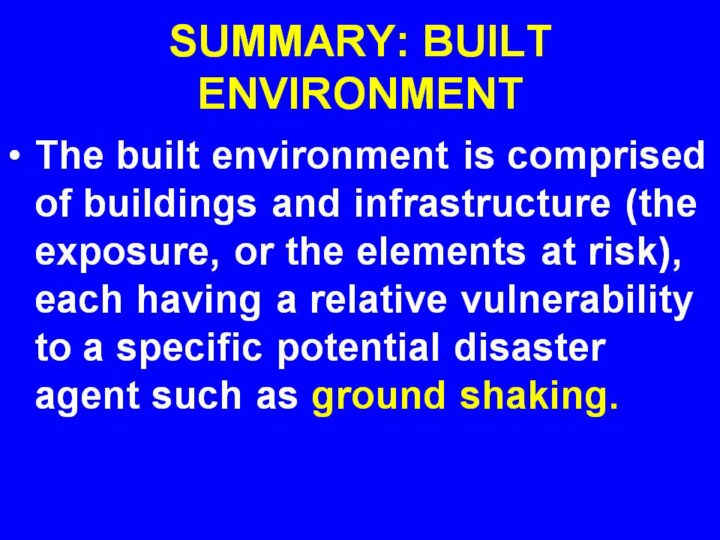 SUMMARY: BUILT ENVIRONMENT

• The built environment is comprised of buildings and infrastructure (the exposure, or the elements at risk), each having a relative vulnerability to a specific potential disaster agent such as ground shaking.